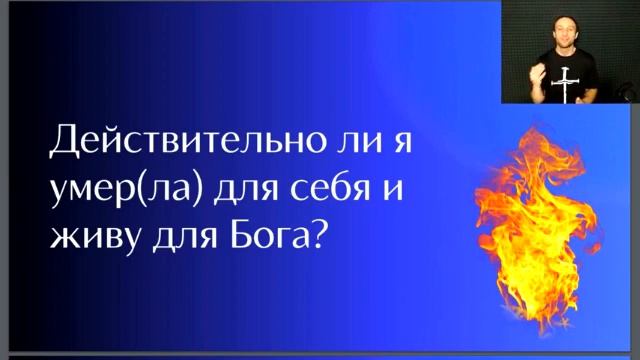 Действительно ли я умер(ла) для себя и живу для Бога?